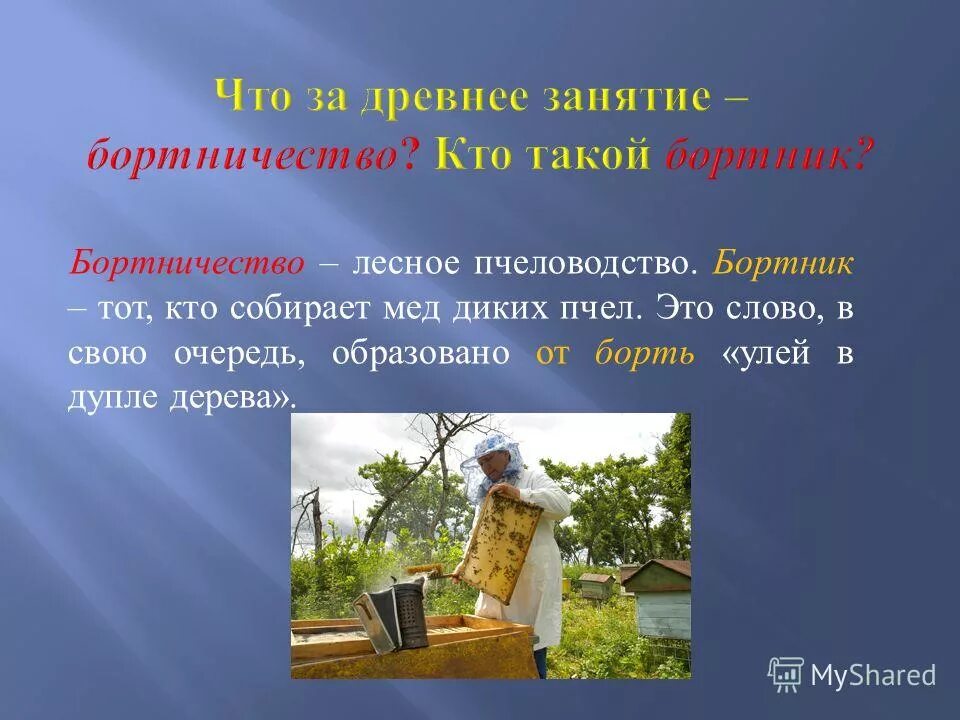 Что за древнее занятие – бортничество? Кто такой бортник?

Бортничество – лесное пчеловодство. Бортник – тот, кто собирает мед диких пчел. Это слово, в свою очередь, образовано от борть «улей в дупле дерева».

MyShared